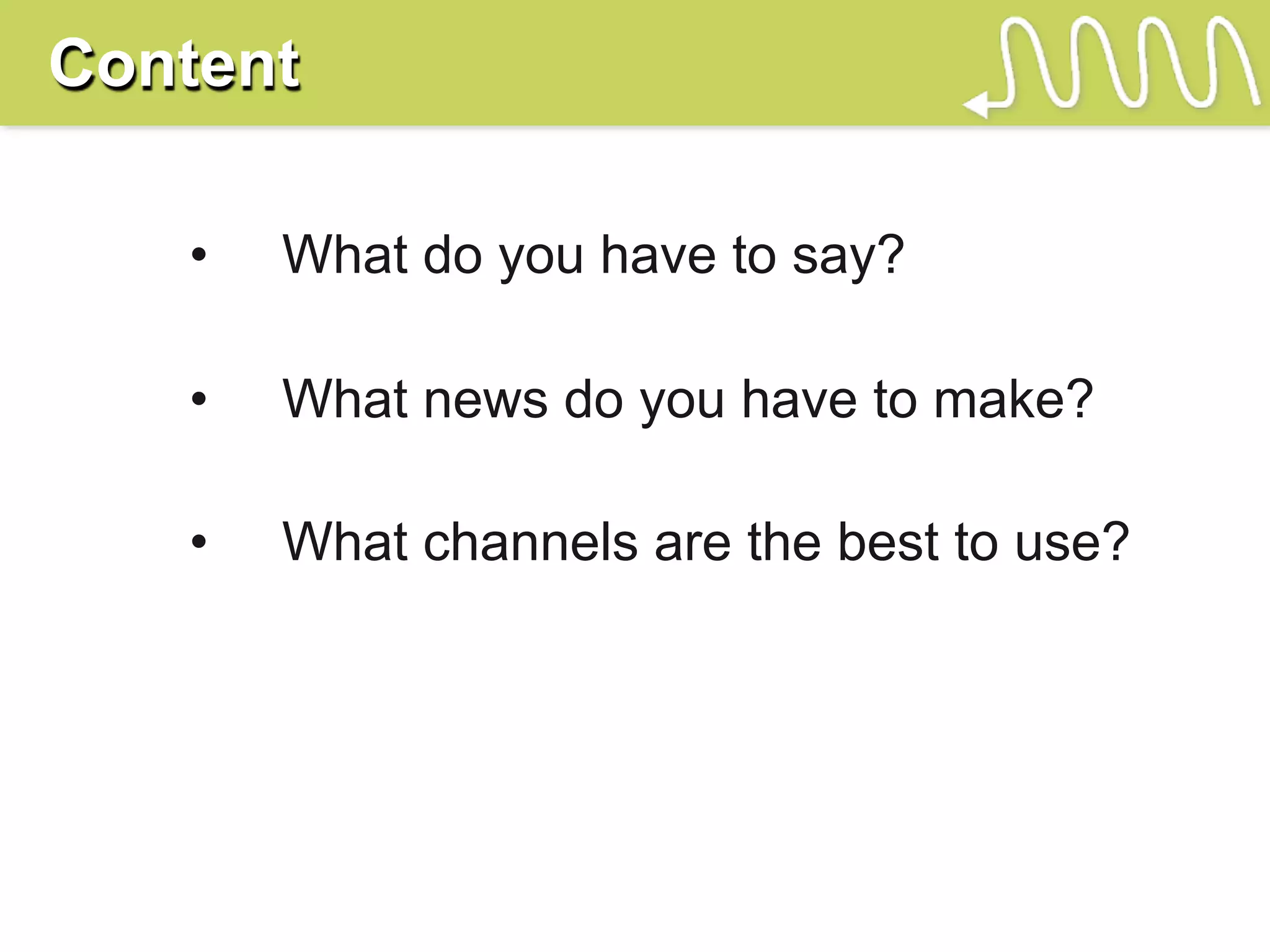 Content

• What do you have to say?

• What news do you have to make?

• What channels are the best to use?